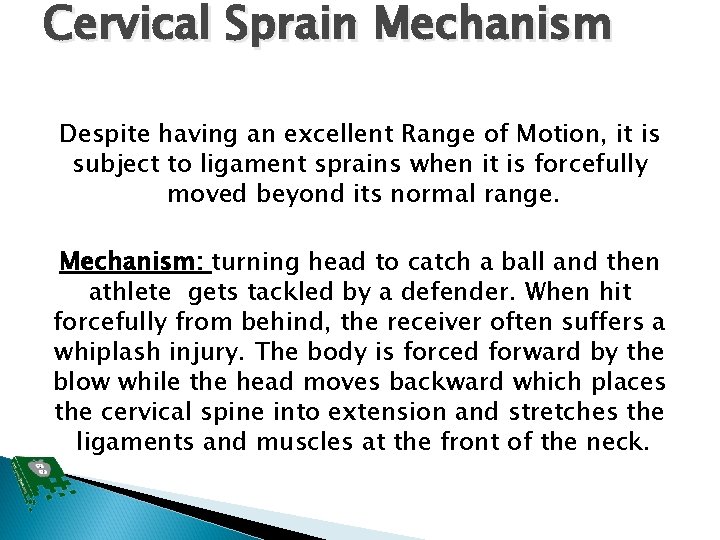 Cervical Sprain Mechanism

Despite having an excellent Range of Motion, it is subject to ligament sprains when it is forcefully moved beyond its normal range.

Mechanism: turning head to catch a ball and then athlete gets tackled by a defender. When hit forcefully from behind, the receiver often suffers a whiplash injury. The body is forced forward by the blow while the head moves backward which places the cervical spine into extension and stretches the ligaments and muscles at the front of the neck.